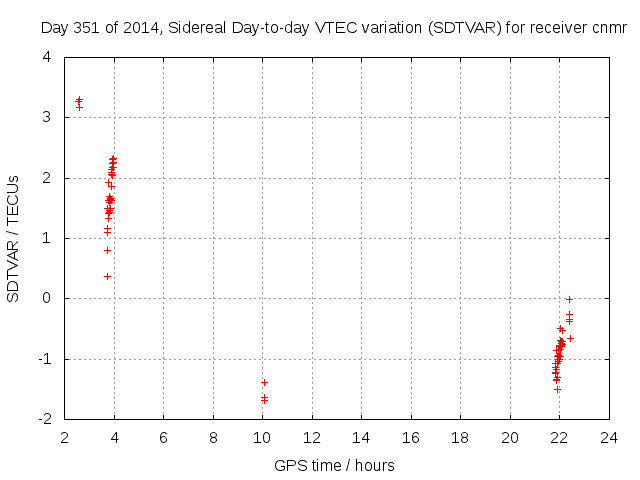 Day 351 of 2014, Sidereal Day-to-day VTEC variation (SDTVAR) for receiver cnmr

SDTVAR / TECUs

4
3
2
1
0
-1
-2

2 4 6 8 10 12 14 16 18 20 22 24

GPS time / hours